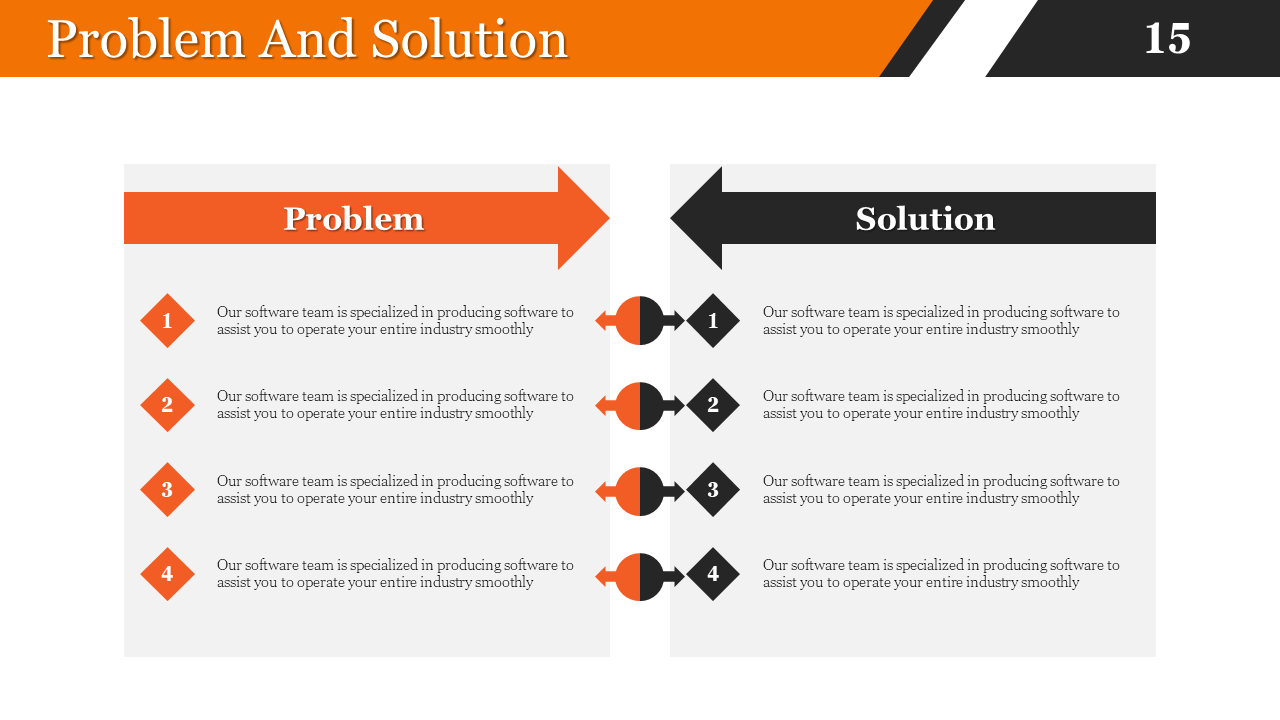 Problem And Solution

15

Problem

1
Our software team is specialized in producing software to assist you to operate your entire industry smoothly

2
Our software team is specialized in producing software to assist you to operate your entire industry smoothly

3
Our software team is specialized in producing software to assist you to operate your entire industry smoothly

4
Our software team is specialized in producing software to assist you to operate your entire industry smoothly

Solution

1
Our software team is specialized in producing software to assist you to operate your entire industry smoothly

2
Our software team is specialized in producing software to assist you to operate your entire industry smoothly

3
Our software team is specialized in producing software to assist you to operate your entire industry smoothly

4
Our software team is specialized in producing software to assist you to operate your entire industry smoothly